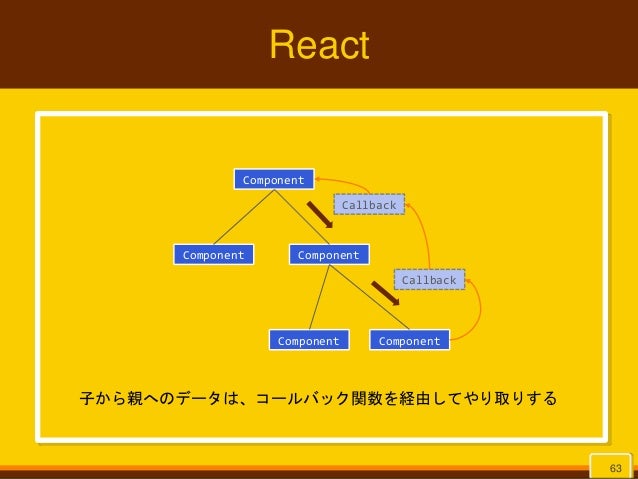 React

Component

Callback

Component

Component

Callback

Component

Component

子から親へのデータは、コールバック関数を経由してやり取りする

63